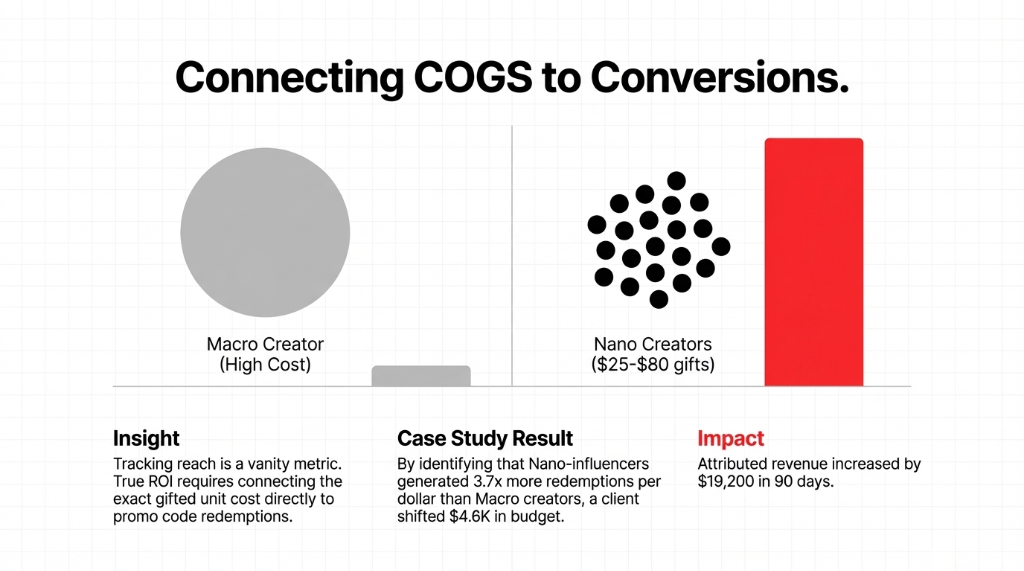 Connecting COGS to Conversions.

Macro Creator
(High Cost)

Nano Creators
(\$25-\$80 gifts)

Insight

Tracking reach is a vanity metric. True ROI requires connecting the exact gifted unit cost directly to promo code redemptions.

Case Study Result

By identifying that Nano-influencers generated 3.7x more redemptions per dollar than Macro creators, a client shifted \$4.6K in budget.

Impact

Attributed revenue increased by \$19,200 in 90 days.